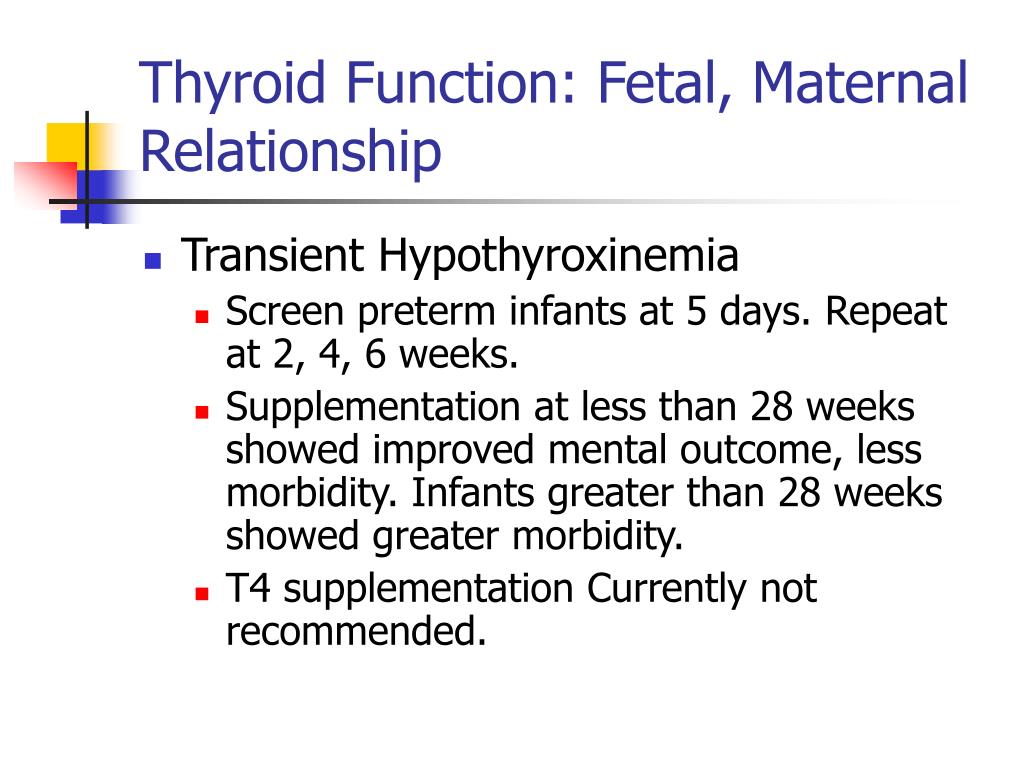 Thyroid Function: Fetal, Maternal Relationship

Transient Hypothyroxinemia

Screen preterm infants at 5 days. Repeat at 2, 4, 6 weeks.

Supplementation at less than 28 weeks showed improved mental outcome, less morbidity. Infants greater than 28 weeks showed greater morbidity.

T4 supplementation Currently not recommended.